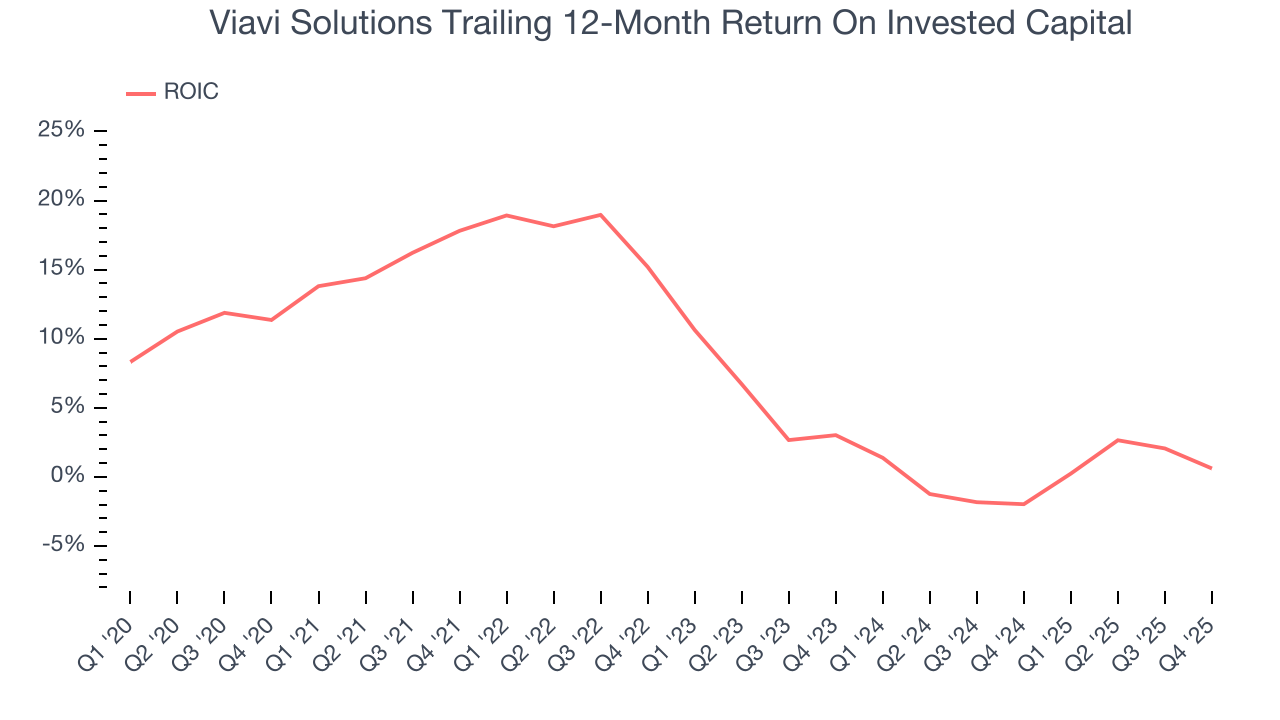 Viavi Solutions Trailing 12-Month Return On Invested Capital

ROIC

25%
20%
15%
10%
5%
0%
-5%

Q1 '20
Q2 '20
Q3 '20
Q4 '20
Q1 '21
Q2 '21
Q3 '21
Q4 '21
Q1 '22
Q2 '22
Q3 '22
Q4 '22
Q1 '23
Q2 '23
Q3 '23
Q4 '23
Q1 '24
Q2 '24
Q3 '24
Q4 '24
Q1 '25
Q2 '25
Q3 '25
Q4 '25